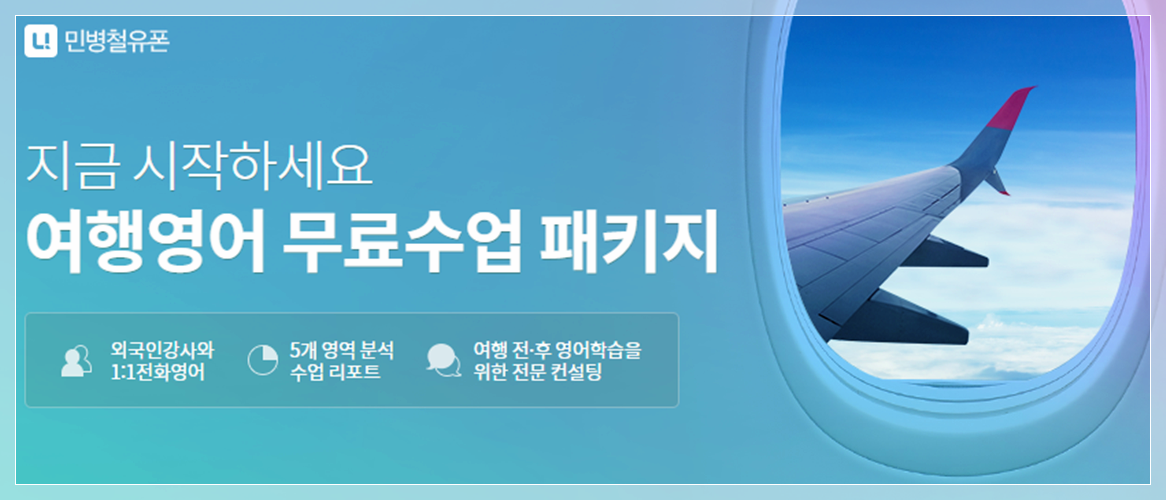 민병철유폰

지금 시작하세요
여행영어 무료수업 패키지

외국인강사와 1:1전화영어

5개 영역 분석 수업 리포트

여행 전·후 영어학습을 위한 전문 컨설팅